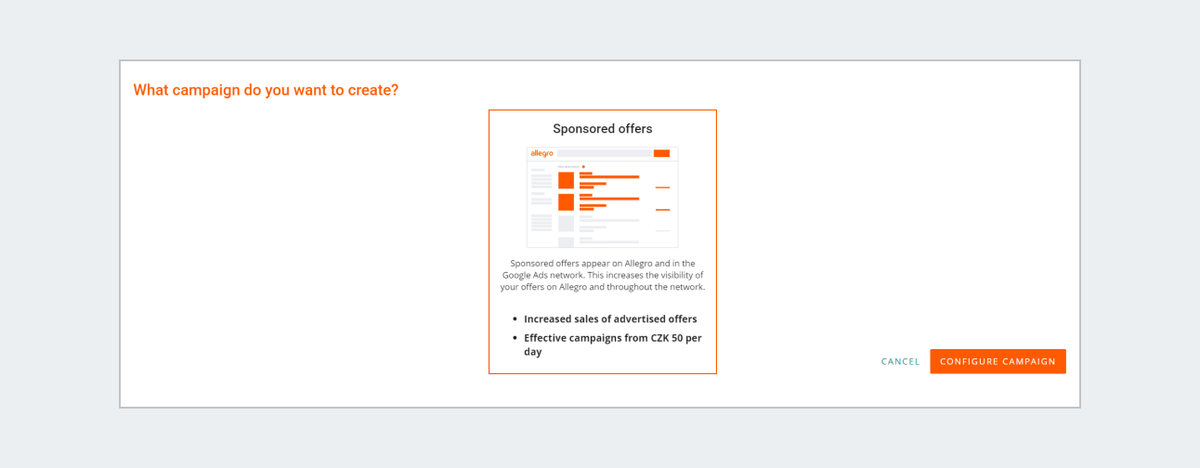 What campaign do you want to create?

Sponsored offers

allegro

Sponsored offers appear on Allegro and in the Google Ads network. This increases the visibility of your offers on Allegro and throughout the network.

- Increased sales of advertised offers
- Effective campaigns from CZK 50 per day

CANCEL

CONFIGURE CAMPAIGN